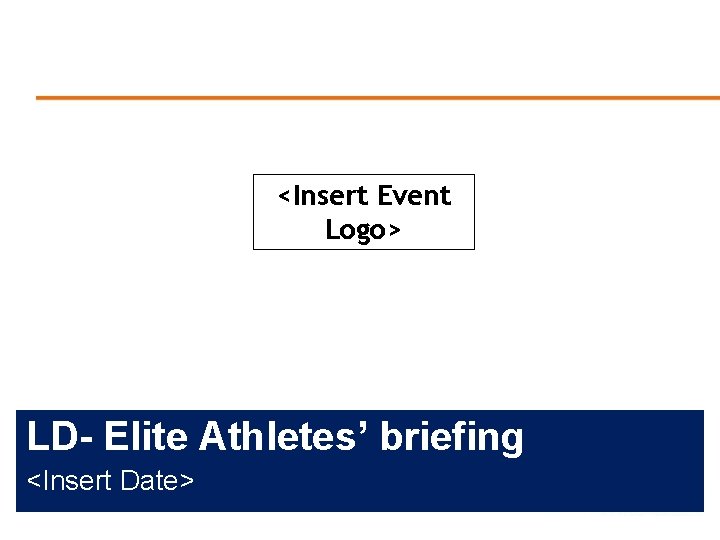 <Insert Event Logo>

LD- Elite Athletes’ briefing

<Insert Date>